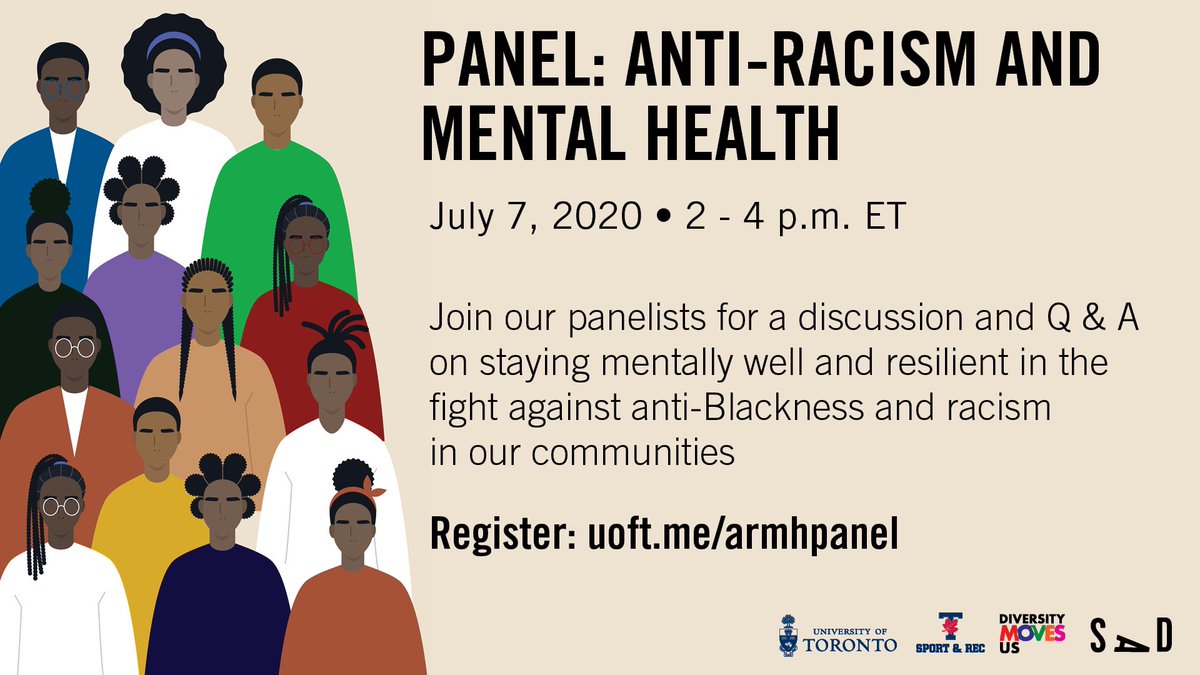 PANEL: ANTI-RACISM AND MENTAL HEALTH

July 7, 2020 • 2 - 4 p.m. ET

Join our panelists for a discussion and Q & A on staying mentally well and resilient in the fight against anti-Blackness and racism in our communities

Register: uoft.me/armhpanel

UNIVERSITY OF TORONTO

T SPORT & REC

DIVERSITY MOVES US

S A D